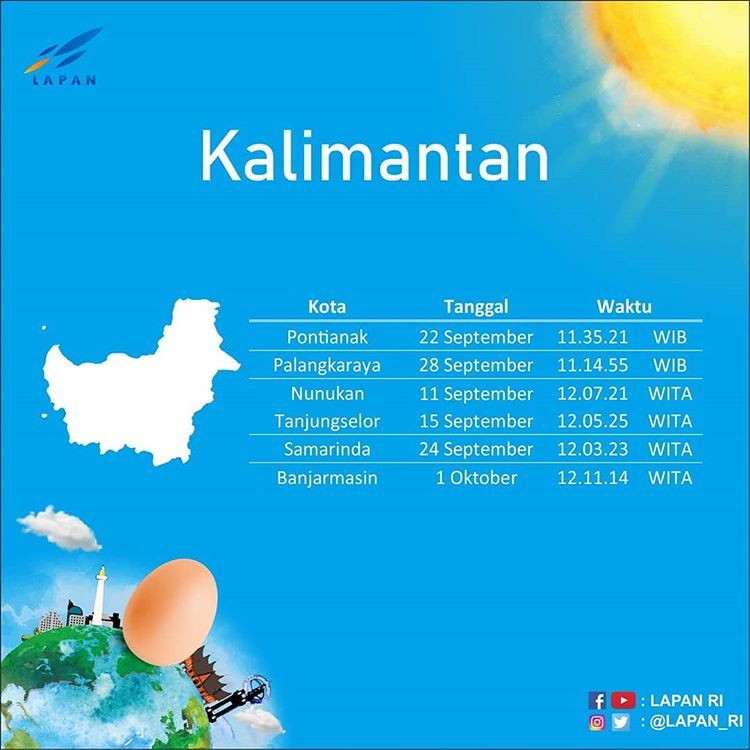 LAPAN

Kalimantan

| Kota | Tanggal | Waktu | |
|---|---|---|---|
| Pontianak | 22 September | 11.35.21 | WIB |
| Palangkaraya | 28 September | 11.14.55 | WIB |
| Nunukan | 11 September | 12.07.21 | WITA |
| Tanjungselor | 15 September | 12.05.25 | WITA |
| Samarinda | 24 September | 12.03.23 | WITA |
| Banjarmasin | 1 Oktober | 12.11.14 | WITA |

: LAPAN RI
: @LAPAN_RI